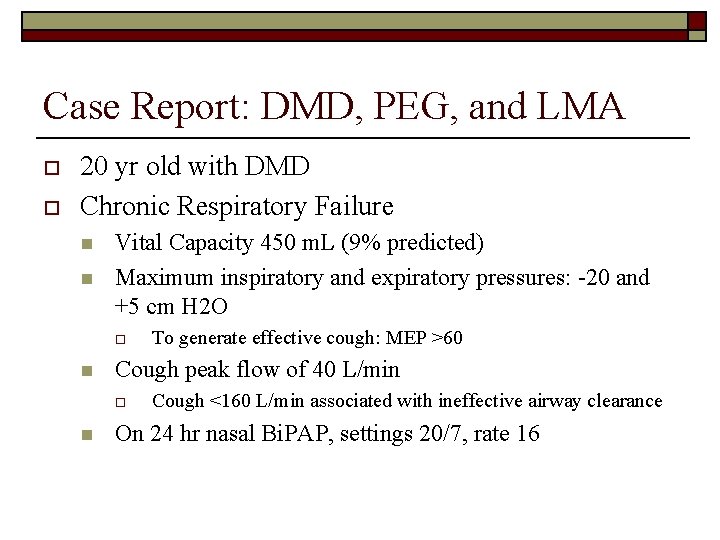 Case Report: DMD, PEG, and LMA

20 yr old with DMD

Chronic Respiratory Failure

Vital Capacity 450 mL (9% predicted)

Maximum inspiratory and expiratory pressures: -20 and +5 cm H2O

To generate effective cough: MEP >60

Cough peak flow of 40 L/min

Cough <160 L/min associated with ineffective airway clearance

On 24 hr nasal BiPAP, settings 20/7, rate 16